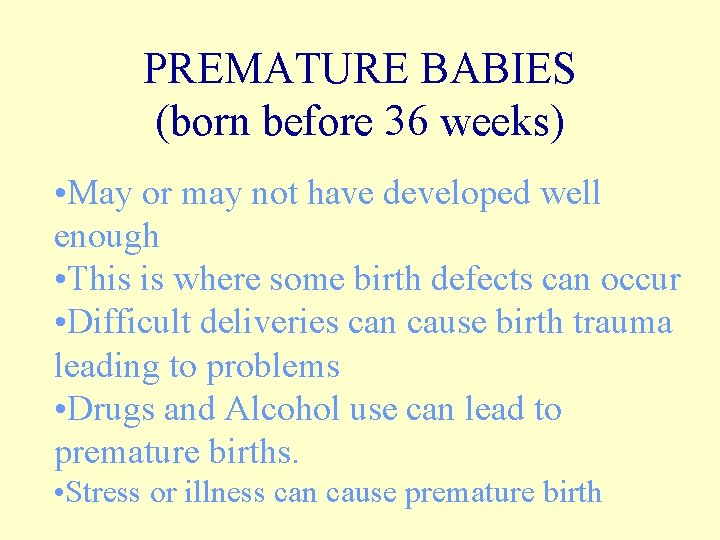 PREMATURE BABIES
(born before 36 weeks)

•May or may not have developed well enough
•This is where some birth defects can occur
•Difficult deliveries can cause birth trauma leading to problems
•Drugs and Alcohol use can lead to premature births.
•Stress or illness can cause premature birth